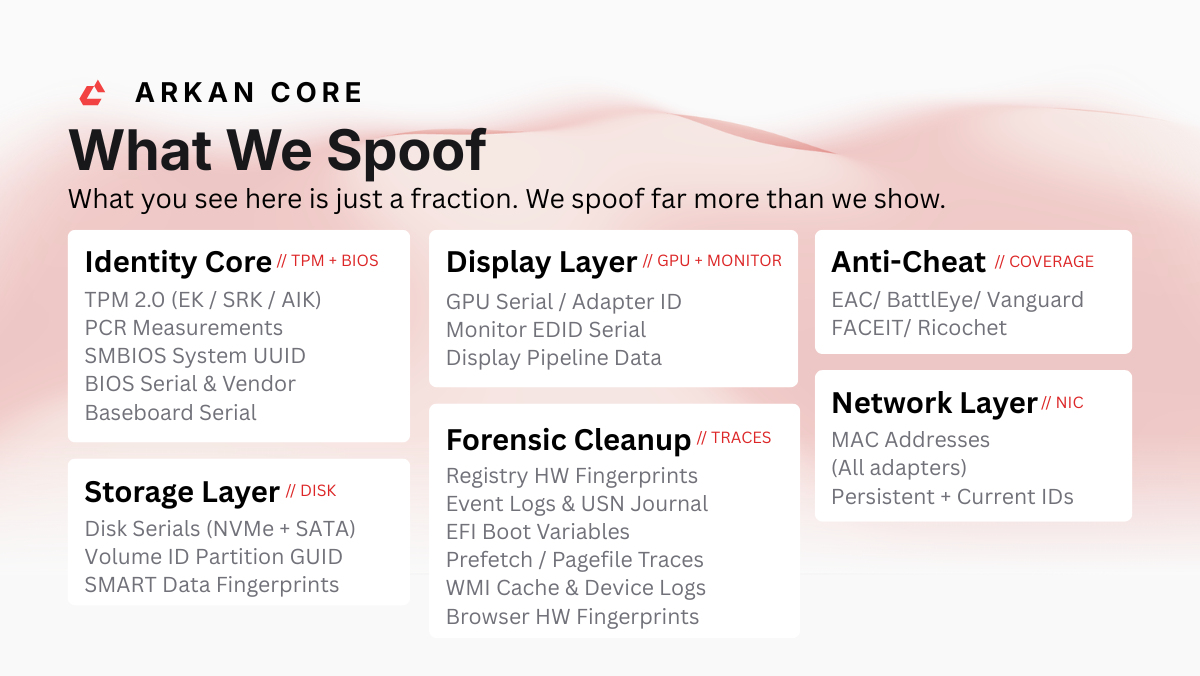 ARKAN CORE

What We Spoof

What you see here is just a fraction. We spoof far more than we show.

Identity Core // TPM + BIOS
TPM 2.0 (EK / SRK / AIK)
PCR Measurements
SMBIOS System UUID
BIOS Serial & Vendor
Baseboard Serial

Storage Layer // DISK
Disk Serials (NVMe + SATA)
Volume ID Partition GUID
SMART Data Fingerprints

Display Layer // GPU + MONITOR
GPU Serial / Adapter ID
Monitor EDID Serial
Display Pipeline Data

Forensic Cleanup // TRACES
Registry HW Fingerprints
Event Logs & USN Journal
EFI Boot Variables
Prefetch / Pagefile Traces
WMI Cache & Device Logs
Browser HW Fingerprints

Anti-Cheat // COVERAGE
EAC/ BattlEye/ Vanguard
FACEIT/ Ricochet

Network Layer // NIC
MAC Addresses
(All adapters)
Persistent + Current IDs